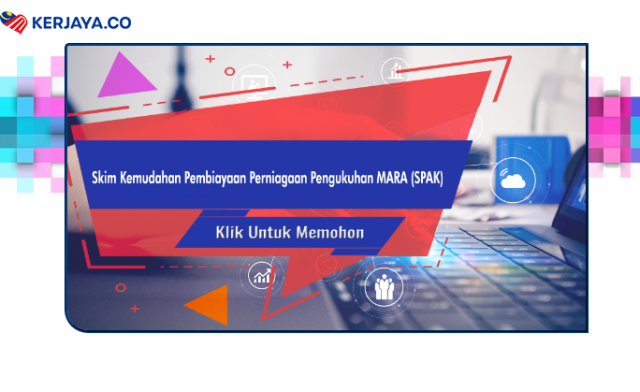 KERJAYA.CO

Skim Kemudahan Pembiayaan Perniagaan Pengukuhan MARA (SPAK)

Klik Untuk Memohon